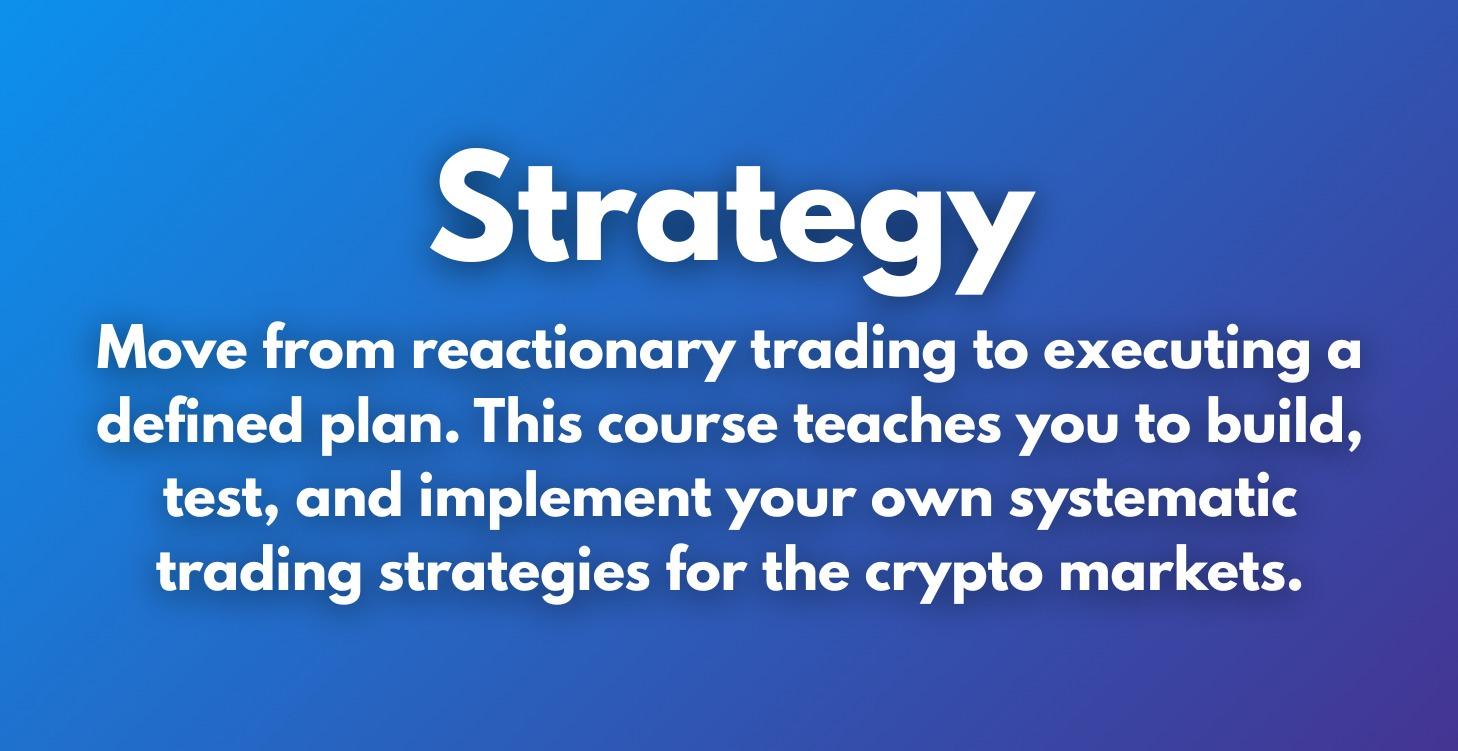 Strategy

Move from reactionary trading to executing a defined plan. This course teaches you to build, test, and implement your own systematic trading strategies for the crypto markets.